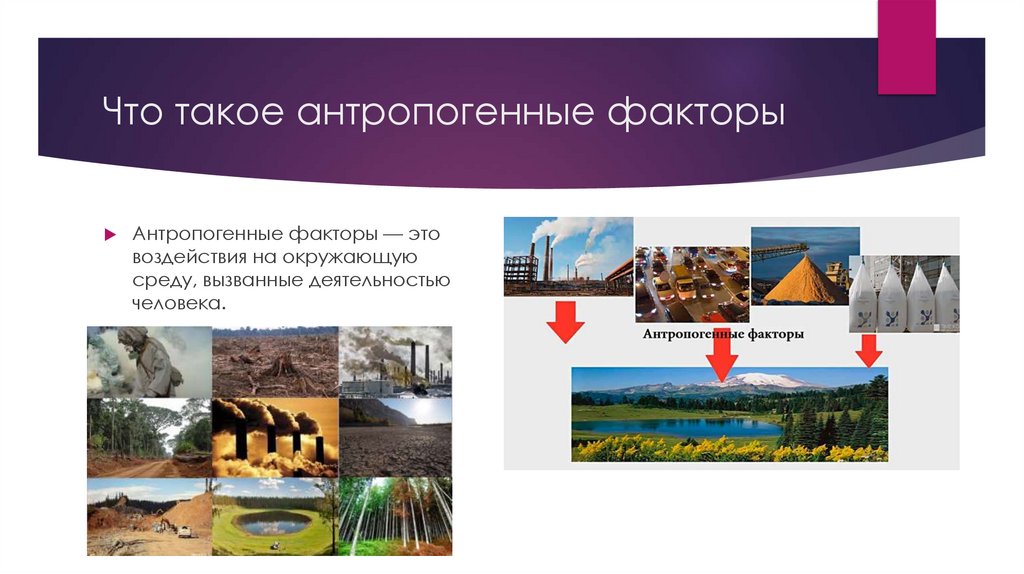 Что такое антропогенные факторы

Антропогенные факторы — это воздействия на окружающую среду, вызванные деятельностью человека.

Антропогенные факторы